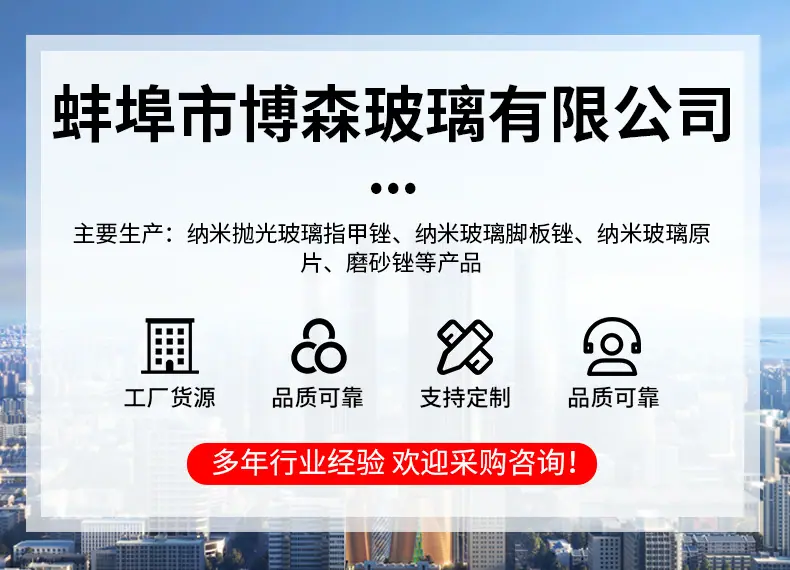 蚌埠市博森玻璃有限公司

主要生产：纳米抛光玻璃指甲锉、纳米玻璃脚板锉、纳米玻璃原片、磨砂锉等产品

工厂货源

品质可靠

支持定制

品质可靠

多年行业经验 欢迎采购咨询！